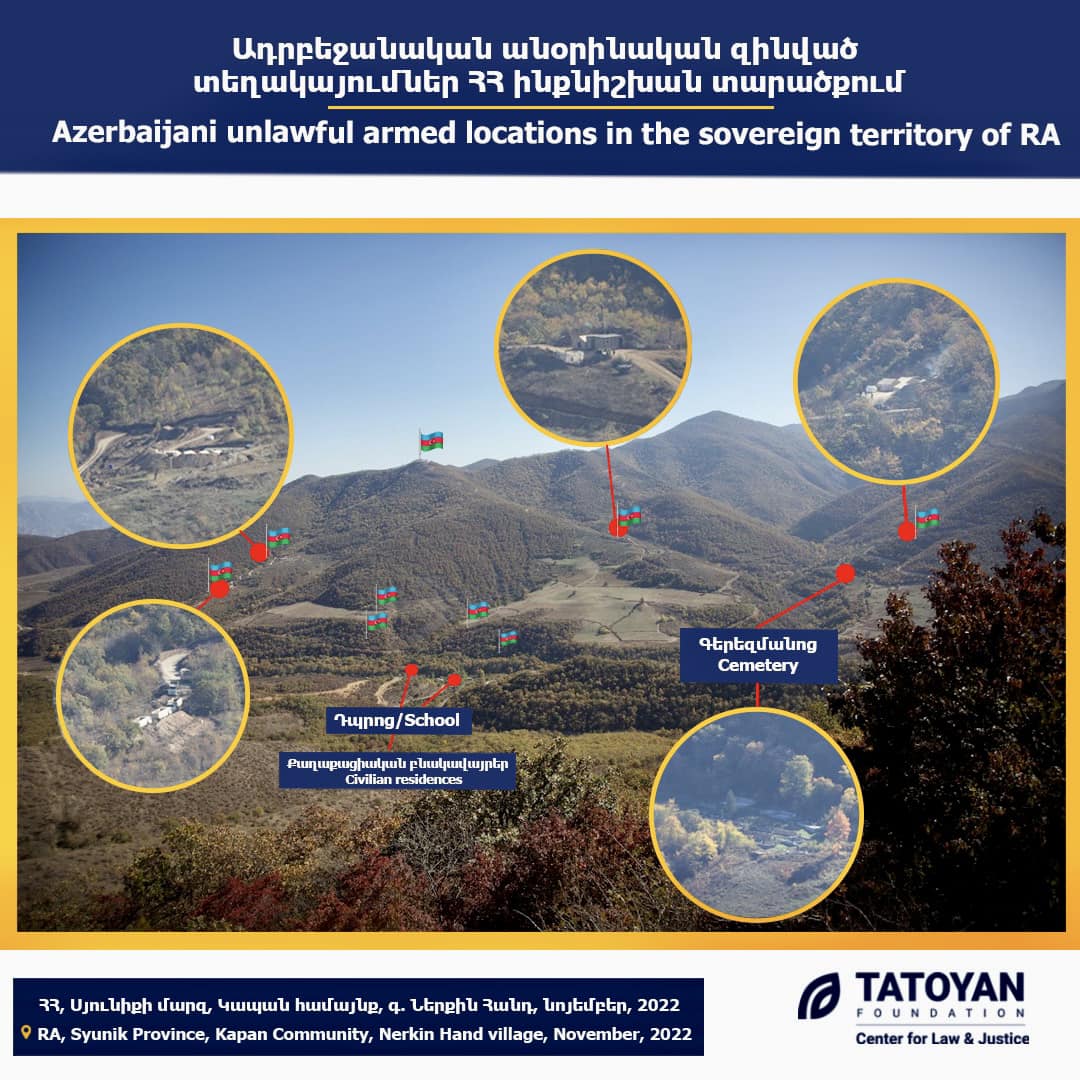 Ադրբեջանական անօրինական զինված տեղակայումներ ՀՀ ինքնիշխան տարածքում

Azerbaijani unlawful armed locations in the sovereign territory of RA

Գերեզմանոց
Cemetery

Դպրոց/School

Քաղաքացիական բնակավայրեր
Civilian residences

ՀՀ, Սյունիքի մարզ, Կապան համայնք, գ. Ներքին Հանդ, նոյեմբեր, 2022
RA, Syunik Province, Kapan Community, Nerkin Hand village, November, 2022

TATOYAN
FOUNDATION
Center for Law & Justice